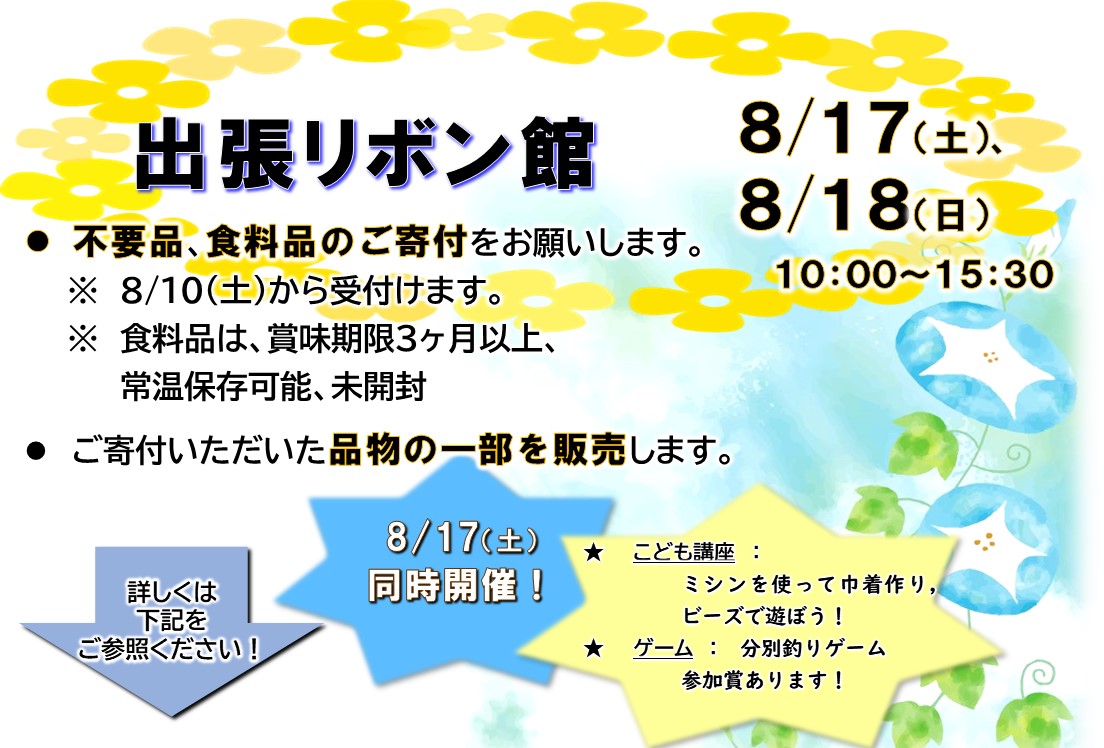 出張リボン館

8/17(土)、
8/18(日)
10:00~15:30

● 不要品、食料品のご寄付をお願いします。
※ 8/10(土)から受付けます。
※ 食料品は、賞味期限3ヶ月以上、常温保存可能、未開封

● ご寄付いただいた品物の一部を販売します。

詳しくは
下記を
ご参照ください！

8/17(土)
同時開催！

★ こども講座 ：
ミシンを使って巾着作り，
ビーズで遊ぼう！
★ ゲーム ： 分別釣りゲーム
参加賞あります！